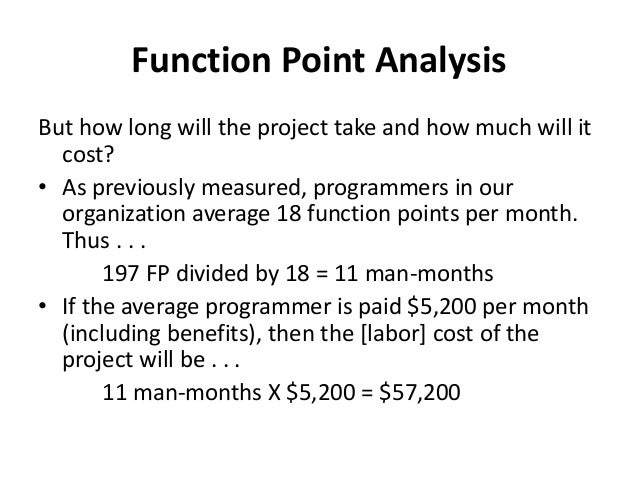 Function Point Analysis

But how long will the project take and how much will it cost?

• As previously measured, programmers in our organization average 18 function points per month. Thus . . .

197 FP divided by 18 = 11 man-months

• If the average programmer is paid \$5,200 per month (including benefits), then the [labor] cost of the project will be . . .

11 man-months X \$5,200 = \$57,200